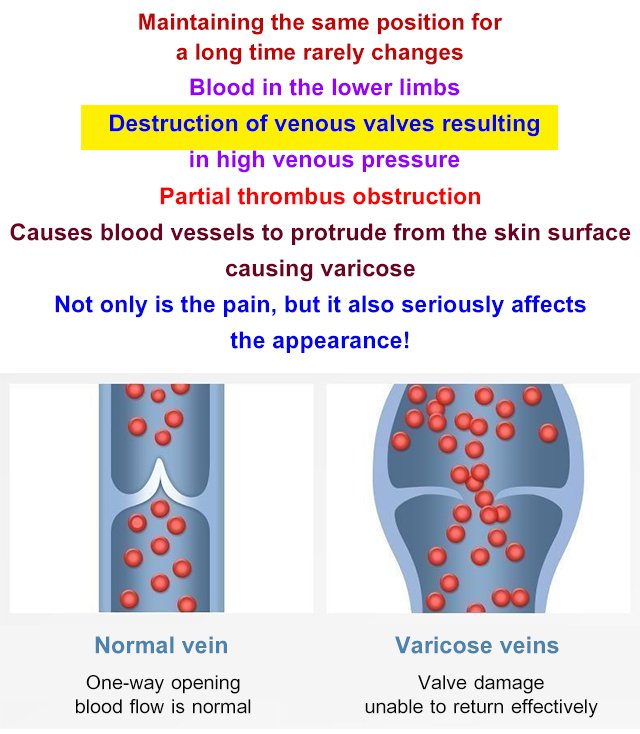 Maintaining the same position for a long time rarely changes

Blood in the lower limbs

Destruction of venous valves resulting

in high venous pressure

Partial thrombus obstruction

Causes blood vessels to protrude from the skin surface causing varicose

Not only is the pain, but it also seriously affects the appearance!

Normal vein

One-way opening blood flow is normal

Varicose veins

Valve damage unable to return effectively